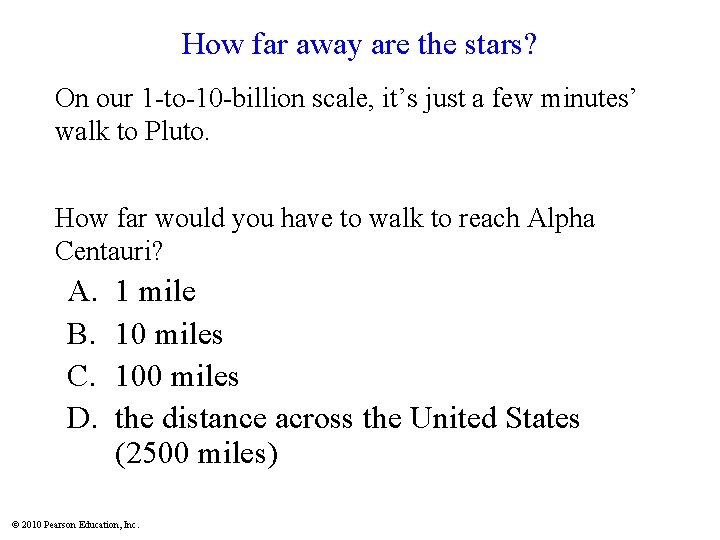 How far away are the stars?

On our 1-to-10-billion scale, it’s just a few minutes’ walk to Pluto.

How far would you have to walk to reach Alpha Centauri?

A. 1 mile
B. 10 miles
C. 100 miles
D. the distance across the United States (2500 miles)

© 2010 Pearson Education, Inc.